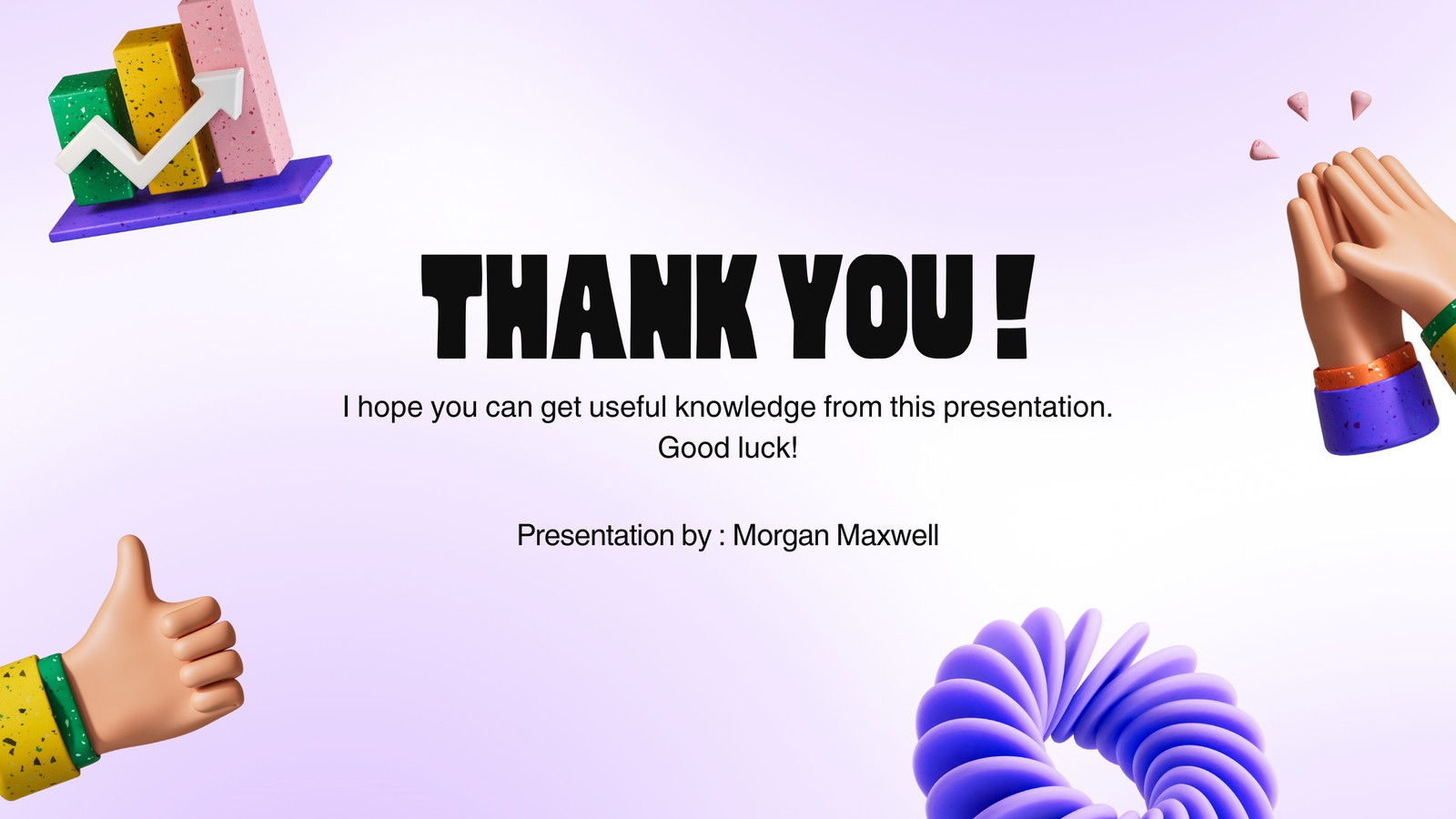 THANK YOU !

I hope you can get useful knowledge from this presentation. Good luck!

Presentation by : Morgan Maxwell